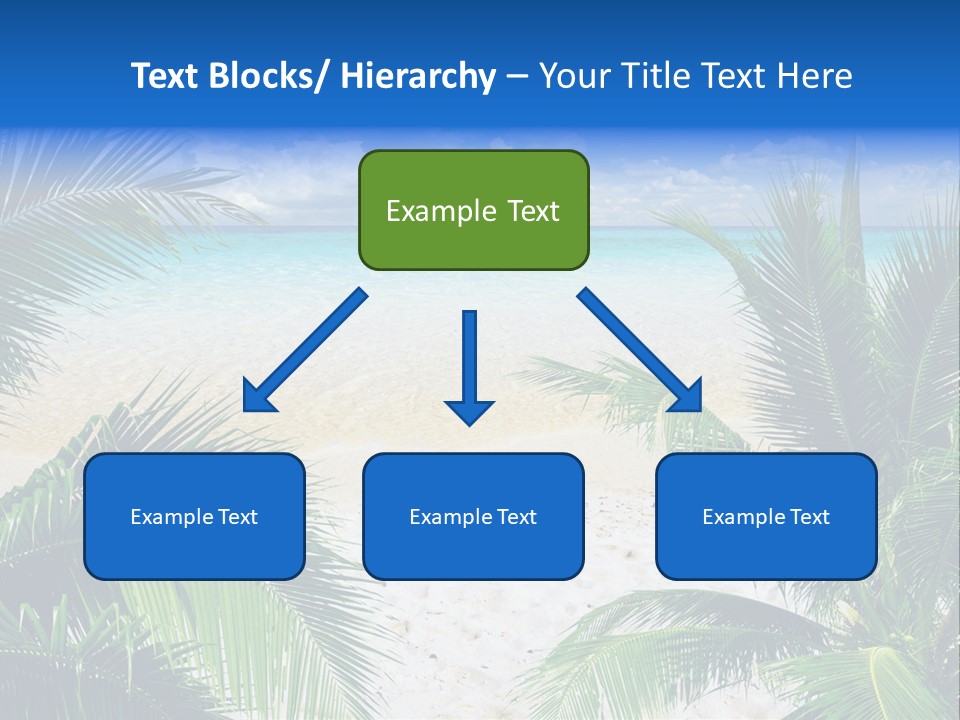 Text Blocks/ Hierarchy – Your Title Text Here

Example Text

Example Text

Example Text

Example Text